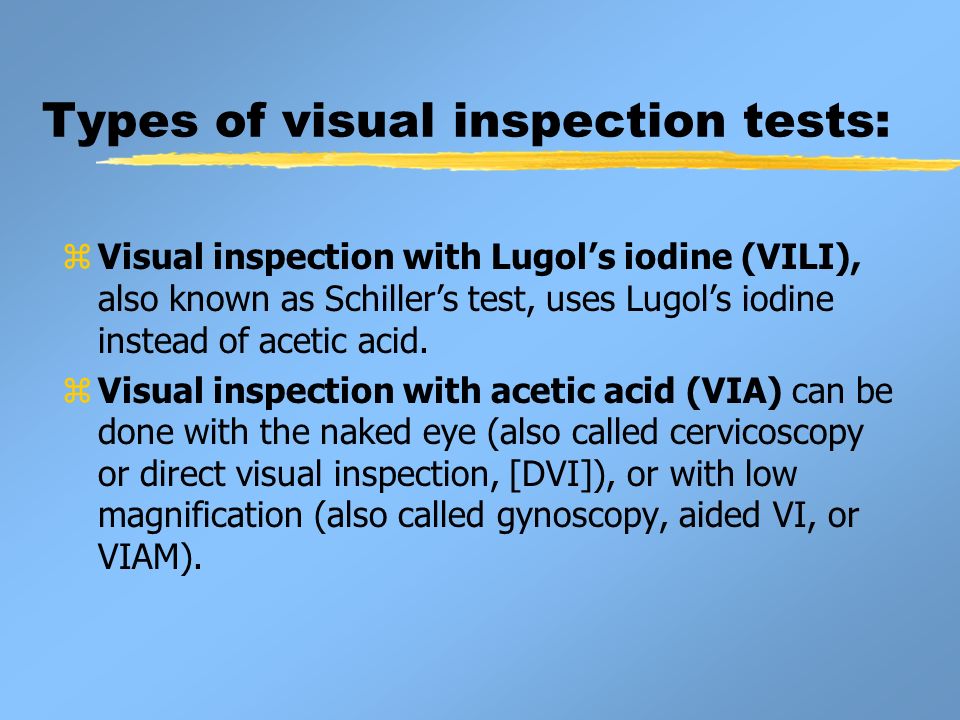 Types of visual inspection tests:

⌘ Visual inspection with Lugol's iodine (VILI), also known as Schiller's test, uses Lugol's iodine instead of acetic acid.

⌘ Visual inspection with acetic acid (VIA) can be done with the naked eye (also called cervicoscopy or direct visual inspection, [DVI]), or with low magnification (also called gynoscopy, aided VI, or VIAM).